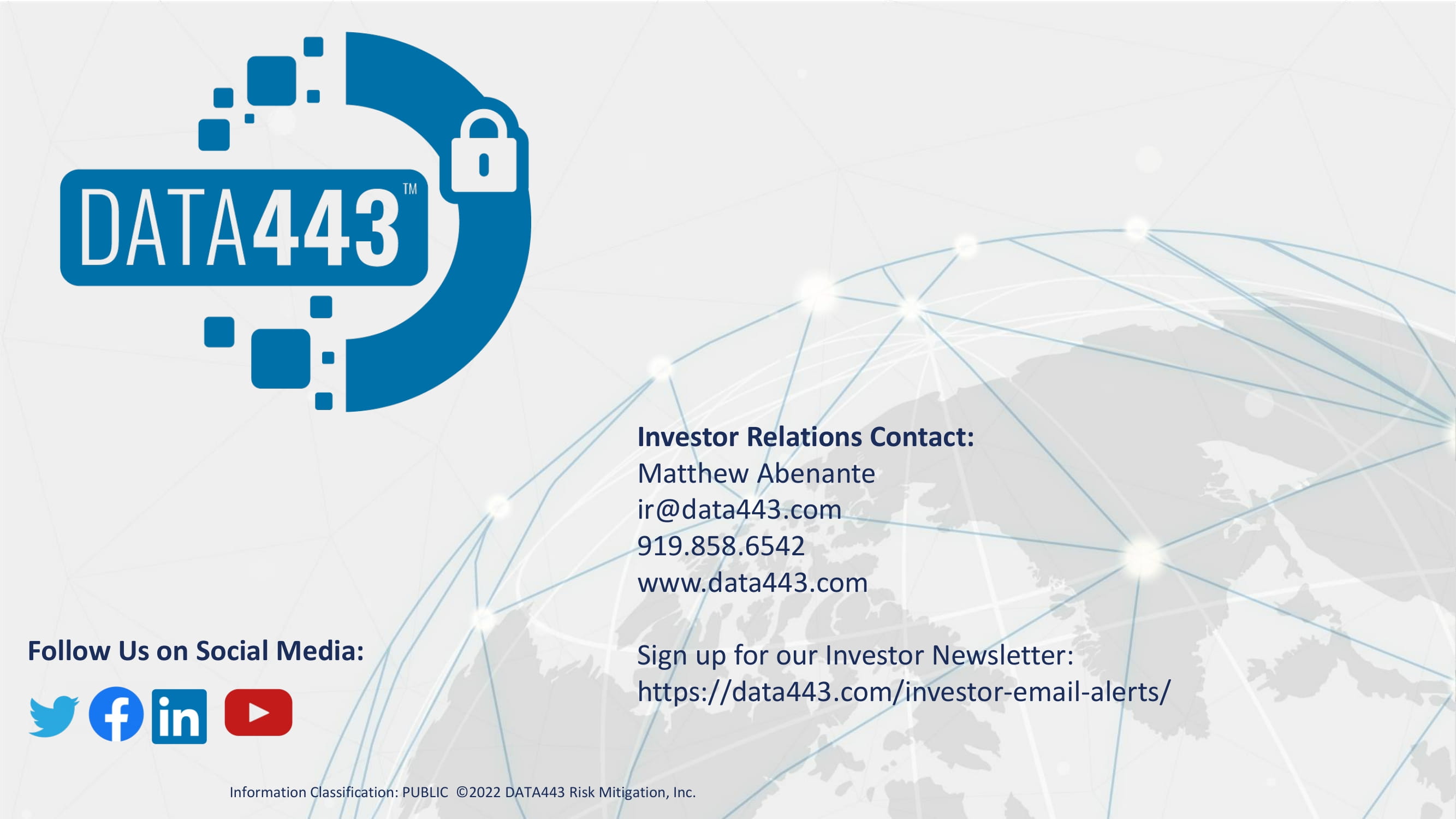 DATA443™

Investor Relations Contact:
Matthew Abenante
ir@data443.com
919.858.6542
www.data443.com

Sign up for our Investor Newsletter:
https://data443.com/investor-email-alerts/

Follow Us on Social Media:

Information Classification: PUBLIC ©2022 DATA443 Risk Mitigation, Inc.